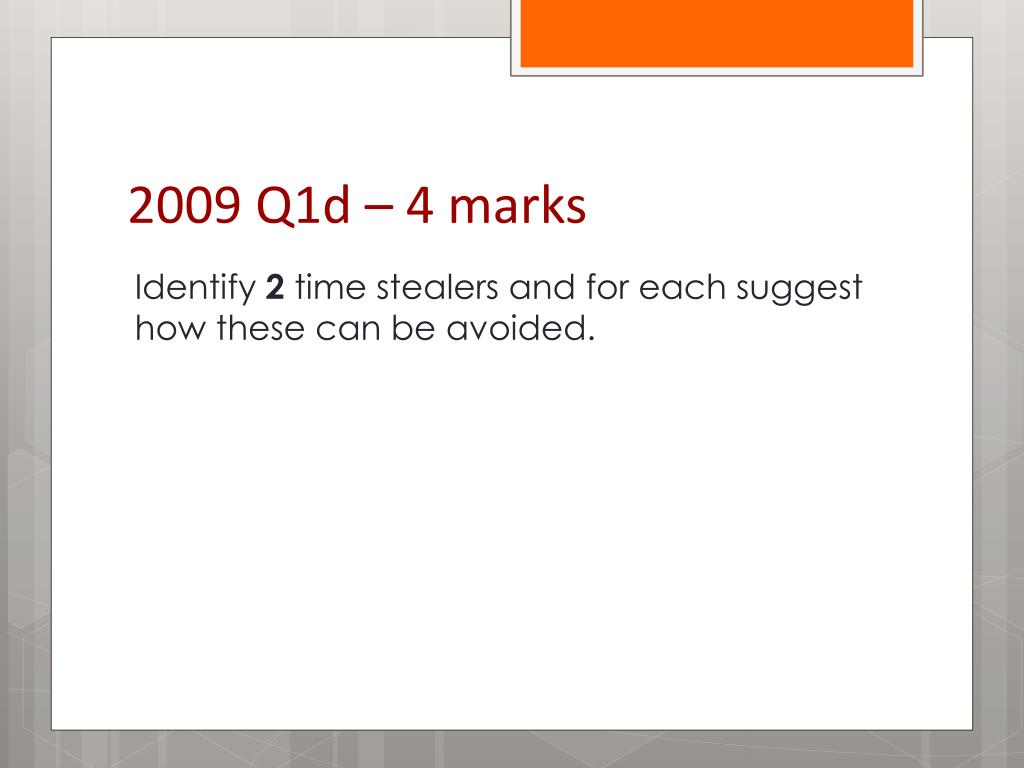 2009 Q1d – 4 marks

Identify 2 time stealers and for each suggest how these can be avoided.